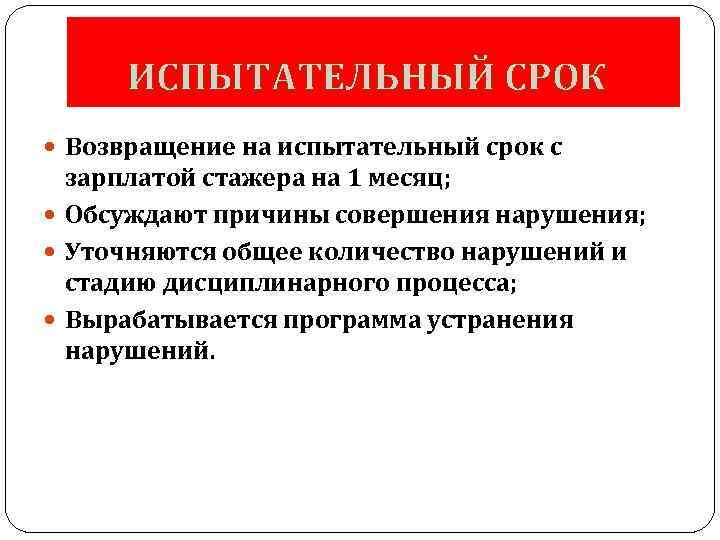 ИСПЫТАТЕЛЬНЫЙ СРОК

- Возвращение на испытательный срок с зарплатой стажера на 1 месяц;
- Обсуждают причины совершения нарушения;
- Уточняются общее количество нарушений и стадию дисциплинарного процесса;
- Вырабатывается программа устранения нарушений.